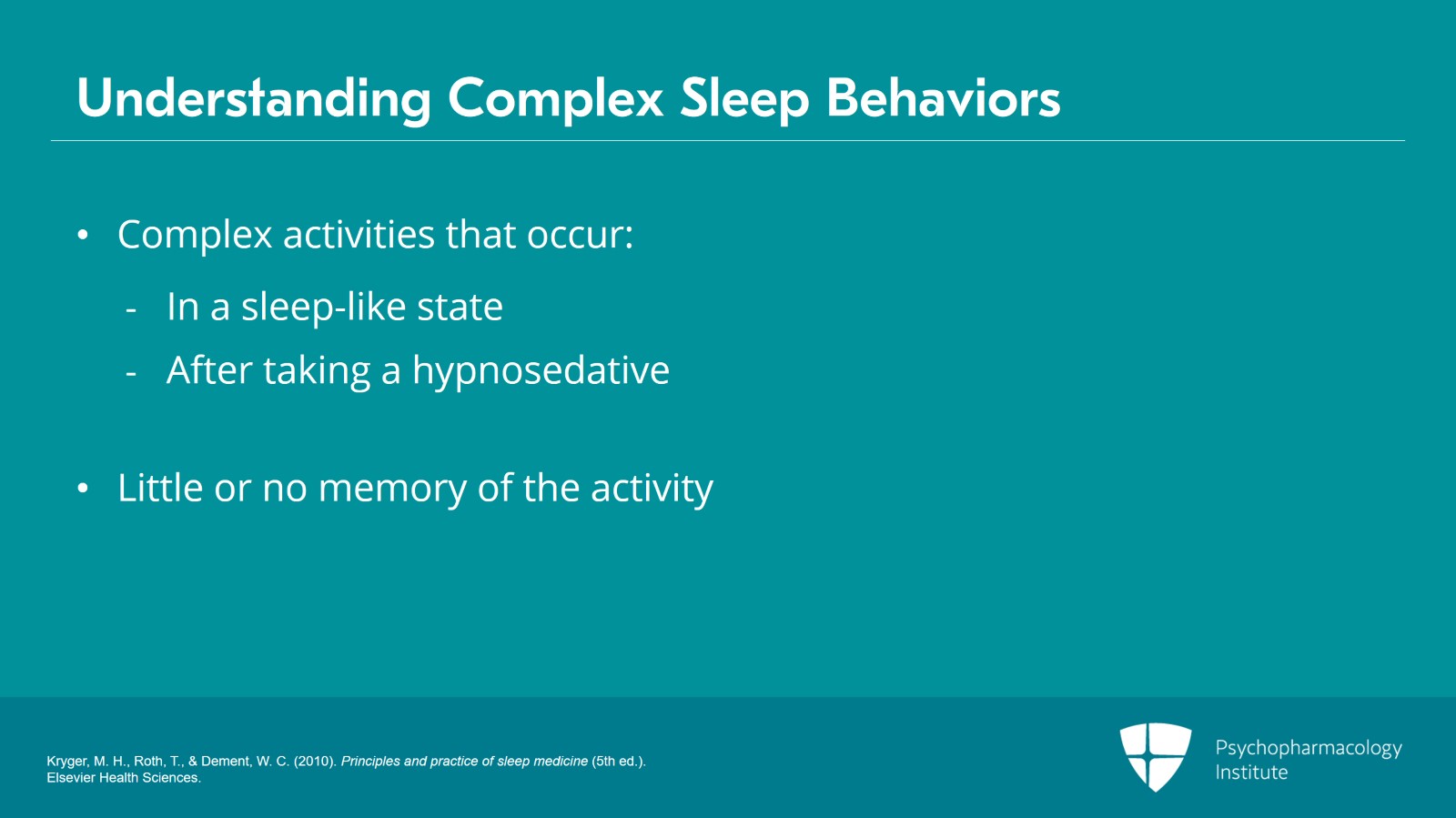 Understanding Complex Sleep Behaviors

• Complex activities that occur:

- In a sleep-like state
- After taking a hypnosedative

• Little or no memory of the activity

Kryger, M. H., Roth, T., & Dement, W. C. (2010). Principles and practice of sleep medicine (5th ed.). Elsevier Health Sciences.

Psychopharmacology Institute